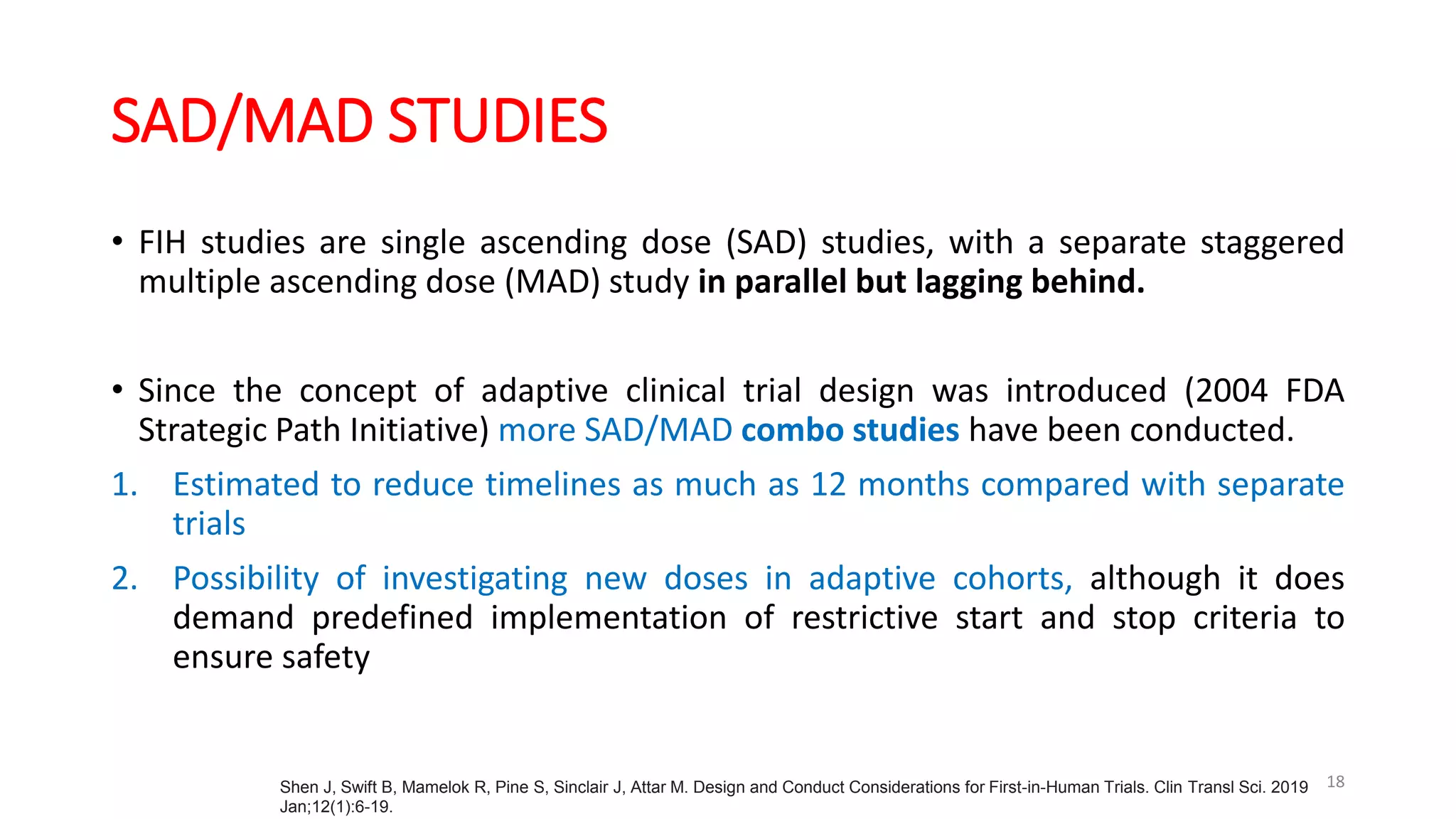 SAD/MAD STUDIES

• FIH studies are single ascending dose (SAD) studies, with a separate staggered multiple ascending dose (MAD) study in parallel but lagging behind.

• Since the concept of adaptive clinical trial design was introduced (2004 FDA Strategic Path Initiative) more SAD/MAD combo studies have been conducted.

1. Estimated to reduce timelines as much as 12 months compared with separate trials

2. Possibility of investigating new doses in adaptive cohorts, although it does demand predefined implementation of restrictive start and stop criteria to ensure safety

Shen J, Swift B, Mamelok R, Pine S, Sinclair J, Attar M. Design and Conduct Considerations for First-in-Human Trials. Clin Transl Sci. 2019 Jan;12(1):6-19.

18